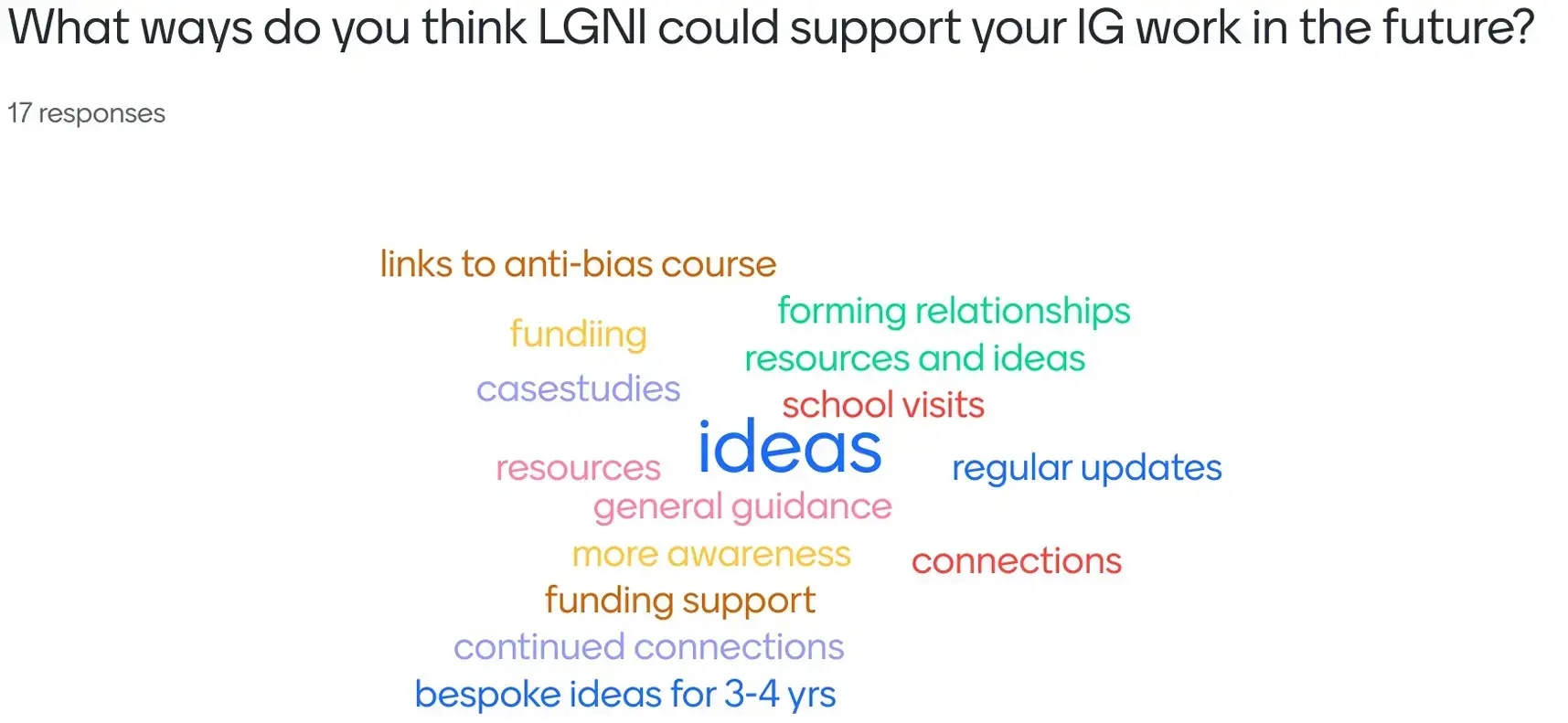 What ways do you think LGNI could support your IG work in the future?

17 responses

links to anti-bias course

forming relationships

fundiing

resources and ideas

casestudies

school visits

resources

ideas

regular updates

general guidance

more awareness

connections

funding support

continued connections

bespoke ideas for 3-4 yrs